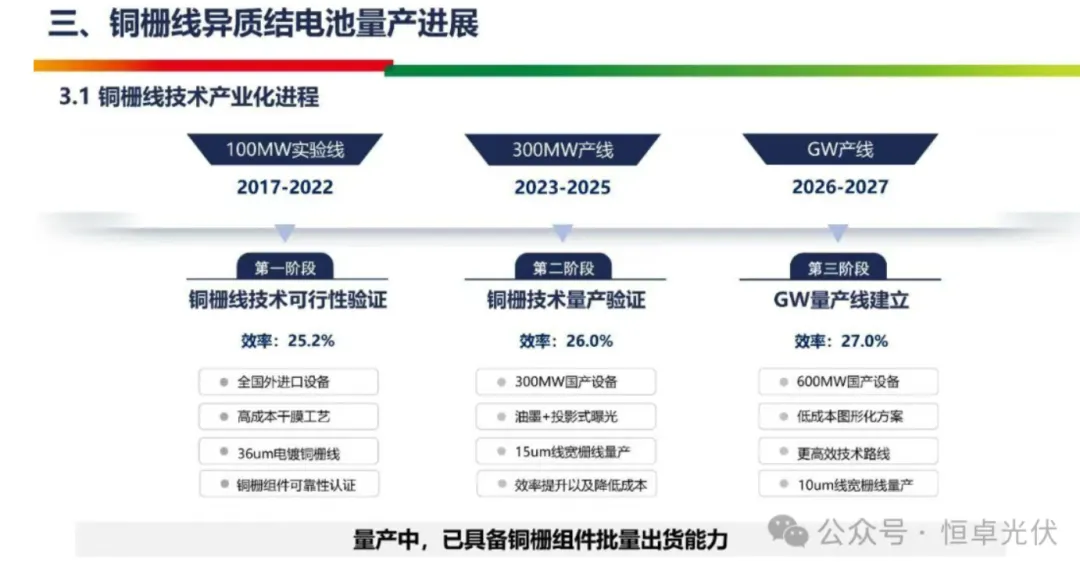 三、铜栅线异质结电池量产进展

3.1 铜栅线技术产业化进程

100MW实验线
2017-2022

第一阶段
铜栅线技术可行性验证
效率：25.2%

全国外进口设备
高成本干膜工艺
36um电镀铜栅线
铜栅组件可靠性认证

300MW产线
2023-2025

第二阶段
铜栅技术量产验证
效率：26.0%

300MW国产设备
油墨+投影式曝光
15um线宽栅线量产
效率提升以及降低成本

GW产线
2026-2027

第三阶段
GW量产线建立
效率：27.0%

600MW国产设备
低成本图形化方案
更高效技术路线
10um线宽栅线量产

量产中，已具备铜栅组件批量出货能力

公众号 · 恒卓光伏